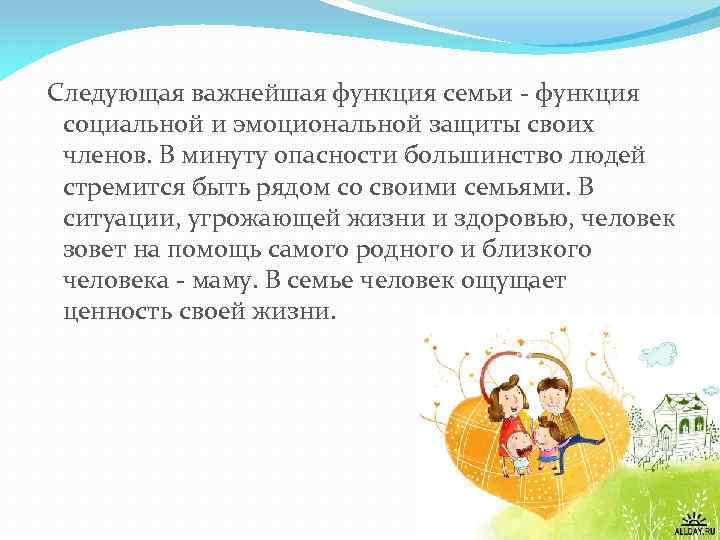 Следующая важнейшая функция семьи - функция социальной и эмоциональной защиты своих членов. В минуту опасности большинство людей стремится быть рядом со своими семьями. В ситуации, угрожающей жизни и здоровью, человек зовет на помощь самого родного и близкого человека - маму. В семье человек ощущает ценность своей жизни.

ALLDAY.RU